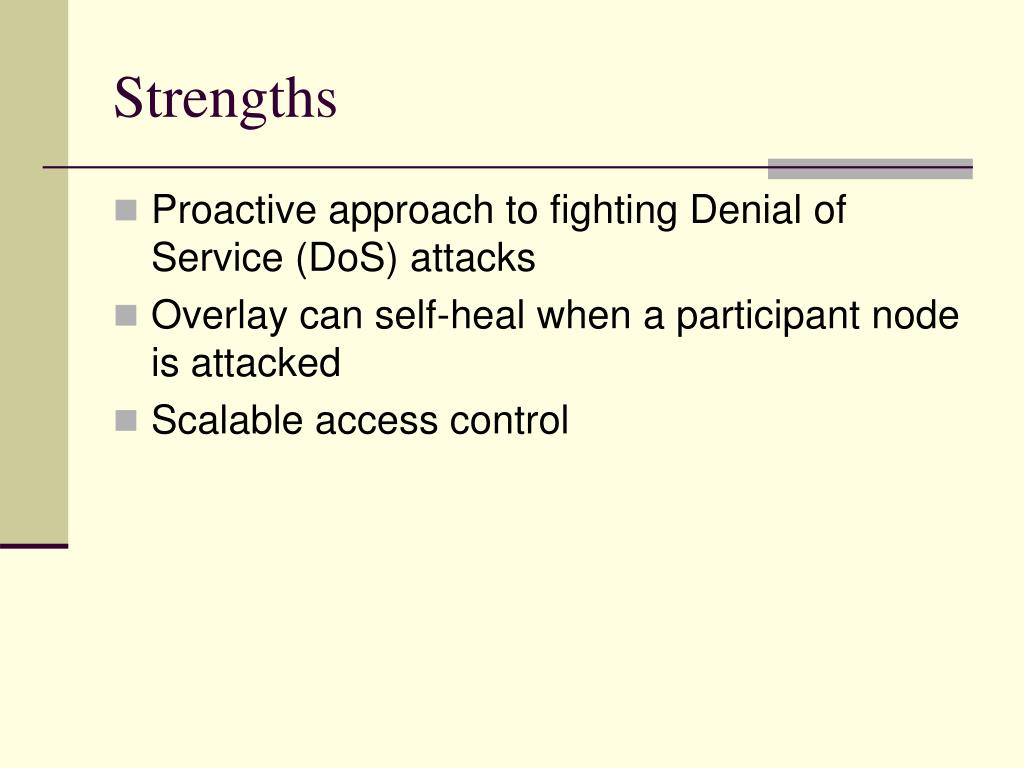 Strengths

- Proactive approach to fighting Denial of Service (DoS) attacks
- Overlay can self-heal when a participant node is attacked
- Scalable access control